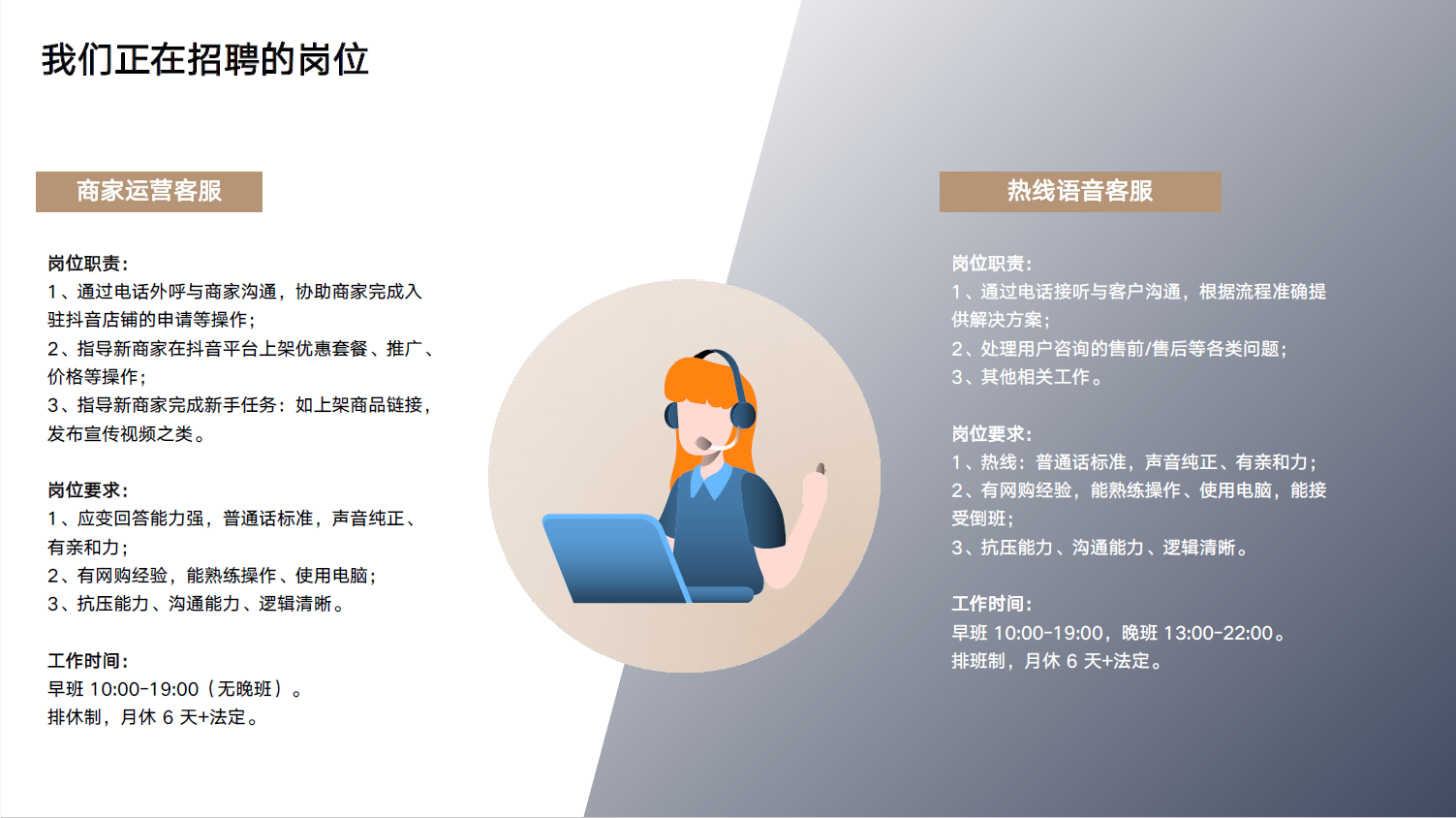 我们正在招聘的岗位

商家运营客服

岗位职责：
1、通过电话外呼与商家沟通，协助商家完成入驻抖音店铺的申请等操作；
2、指导新商家在抖音平台上架优惠套餐、推广、价格等操作；
3、指导新商家完成新手任务：如上架商品链接，发布宣传视频之类。

岗位要求：
1、应变回答能力强，普通话标准，声音纯正、有亲和力；
2、有网购经验，能熟练操作、使用电脑；
3、抗压能力、沟通能力、逻辑清晰。

工作时间：
早班 10:00-19:00（无晚班）。
排休制，月休 6 天+法定。

热线语音客服

岗位职责：
1、通过电话接听与客户沟通，根据流程准确提供解决方案；
2、处理用户咨询的售前/售后等各类问题；
3、其他相关工作。

岗位要求：
1、热线：普通话标准，声音纯正、有亲和力；
2、有网购经验，能熟练操作、使用电脑，能接受倒班；
3、抗压能力、沟通能力、逻辑清晰。

工作时间：
早班 10:00-19:00，晚班 13:00-22:00。
排班制，月休 6 天+法定。